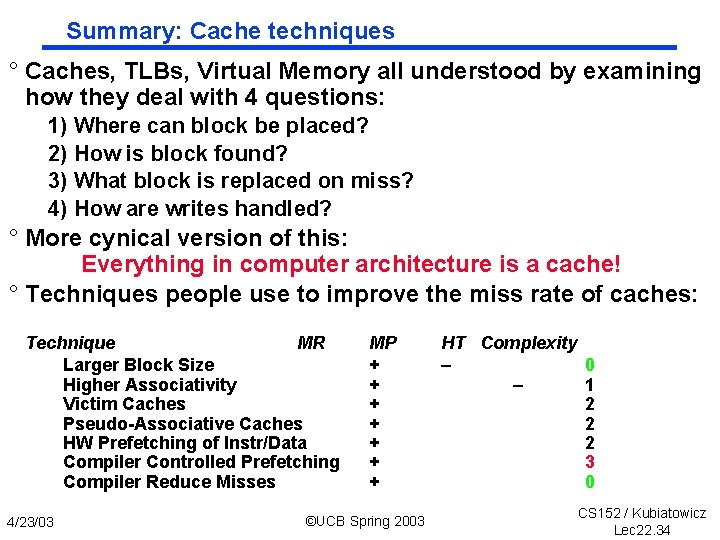 Summary: Cache techniques

° Caches, TLBs, Virtual Memory all understood by examining how they deal with 4 questions:
1) Where can block be placed?
2) How is block found?
3) What block is replaced on miss?
4) How are writes handled?

° More cynical version of this:
Everything in computer architecture is a cache!

° Techniques people use to improve the miss rate of caches:

| Technique | MR | MP | HT | Complexity |
|---|---|---|---|---|
| Larger Block Size | | + | – | 0 |
| Higher Associativity | | + | – | 1 |
| Victim Caches | | + | | 2 |
| Pseudo-Associative Caches | | + | | 2 |
| HW Prefetching of Instr/Data | | + | | 2 |
| Compiler Controlled Prefetching | | + | | 3 |
| Compiler Reduce Misses | | + | | 0 |

4/23/03

©UCB Spring 2003

CS152 / Kubiatowicz
Lec22.34